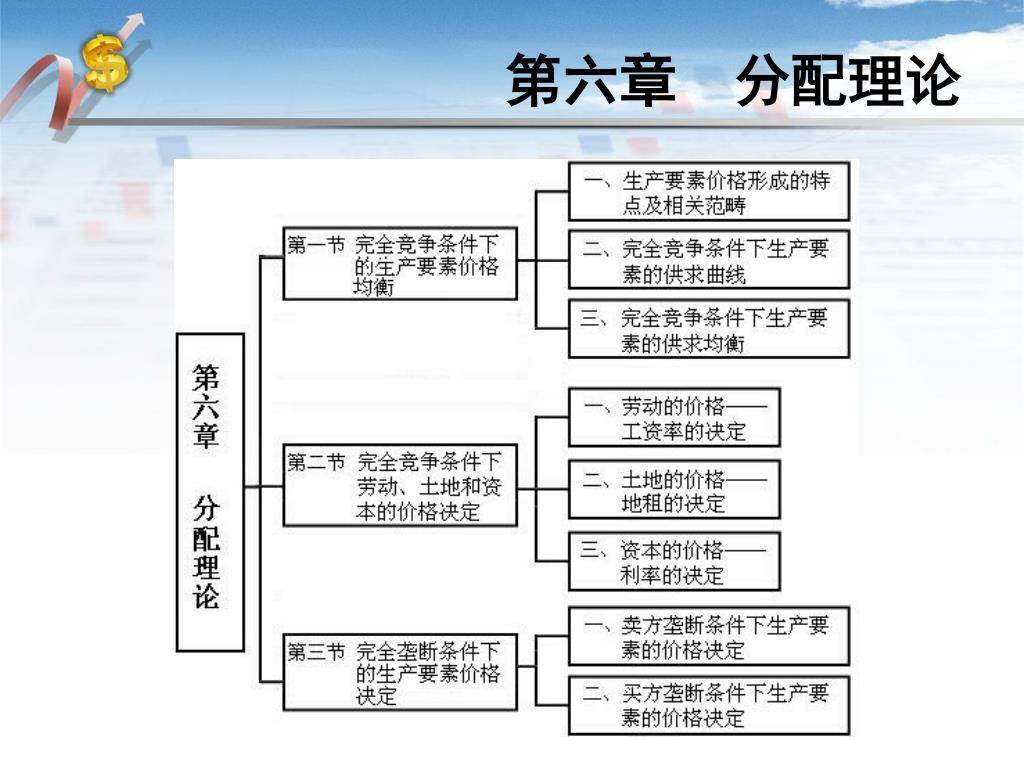 第六章　分配理论

第六章　分配理论

第一节　完全竞争条件下的生产要素价格均衡

一、生产要素价格形成的特点及相关范畴

二、完全竞争条件下生产要素的供求曲线

三、完全竞争条件下生产要素的供求均衡

第二节　完全竞争条件下劳动、土地和资本的价格决定

一、劳动的价格——工资率的决定

二、土地的价格——地租的决定

三、资本的价格——利率的决定

第三节　完全垄断条件下的生产要素价格决定

一、卖方垄断条件下生产要素的价格决定

二、买方垄断条件下生产要素的价格决定